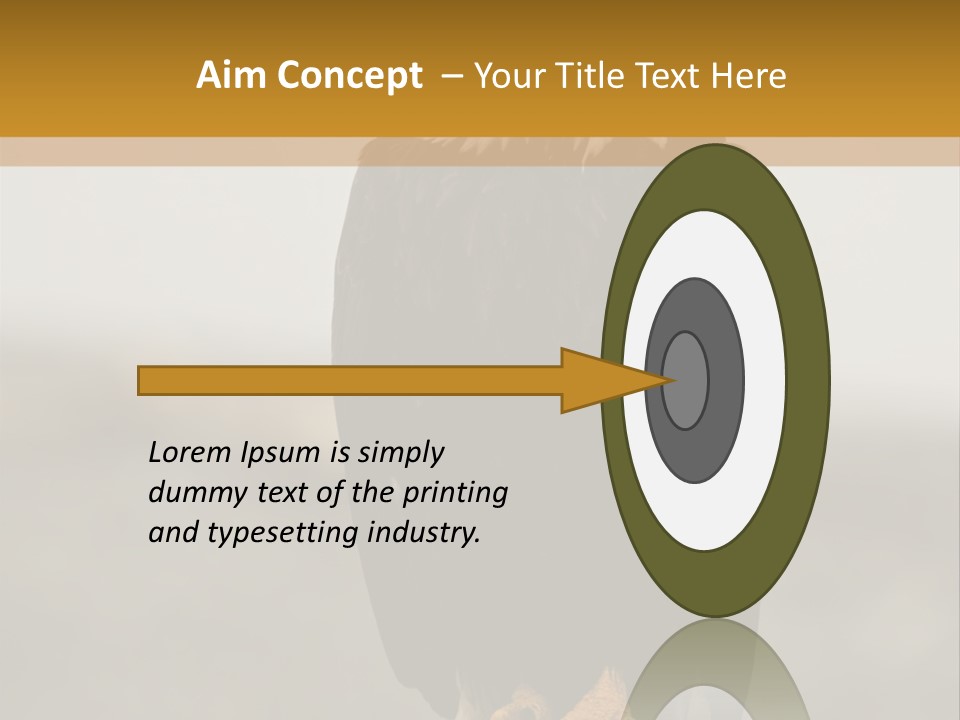 Aim Concept – Your Title Text Here

Lorem Ipsum is simply dummy text of the printing and typesetting industry.